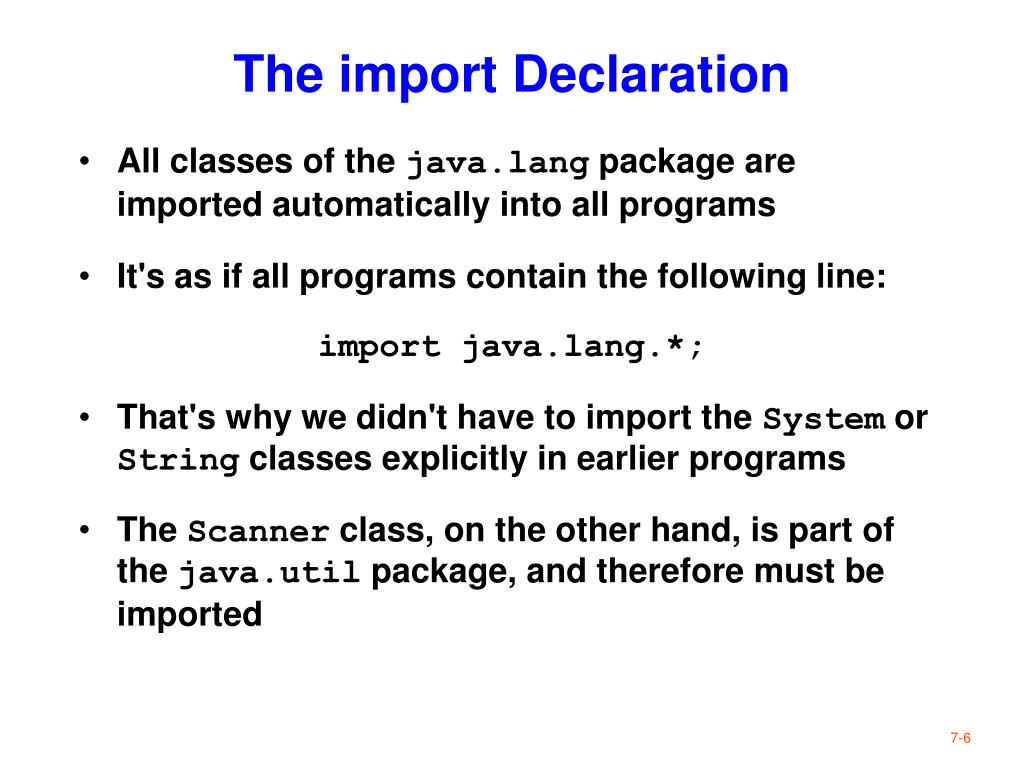 The import Declaration

• All classes of the java.lang package are imported automatically into all programs

• It's as if all programs contain the following line:

import java.lang.*;

• That's why we didn't have to import the System or String classes explicitly in earlier programs

• The Scanner class, on the other hand, is part of the java.util package, and therefore must be imported

7-6